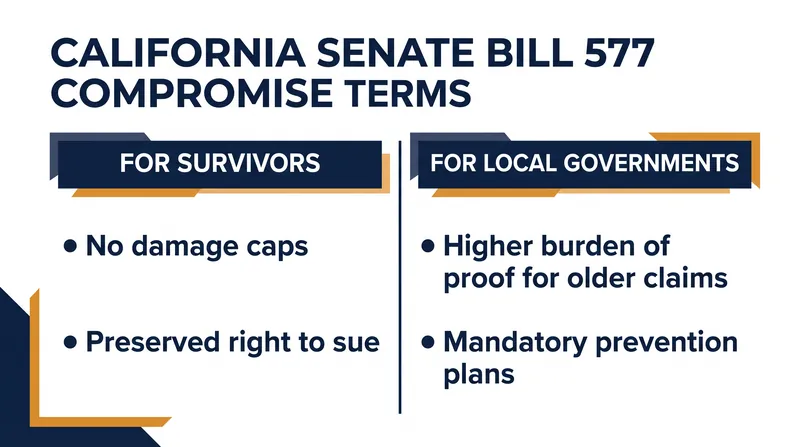 CALIFORNIA SENATE BILL 577 COMPROMISE TERMS

FOR SURVIVORS

• No damage caps

• Preserved right to sue

FOR LOCAL GOVERNMENTS

• Higher burden of proof for older claims

• Mandatory prevention plans